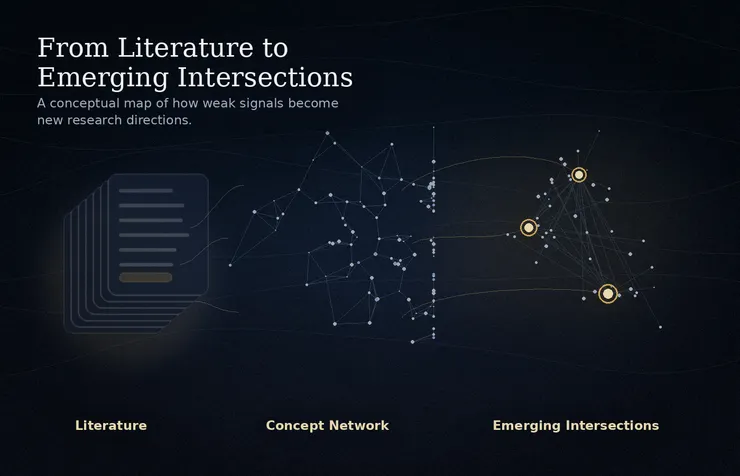 From Literature to Emerging Intersections

A conceptual map of how weak signals become new research directions.

Literature

Concept Network

Emerging Intersections